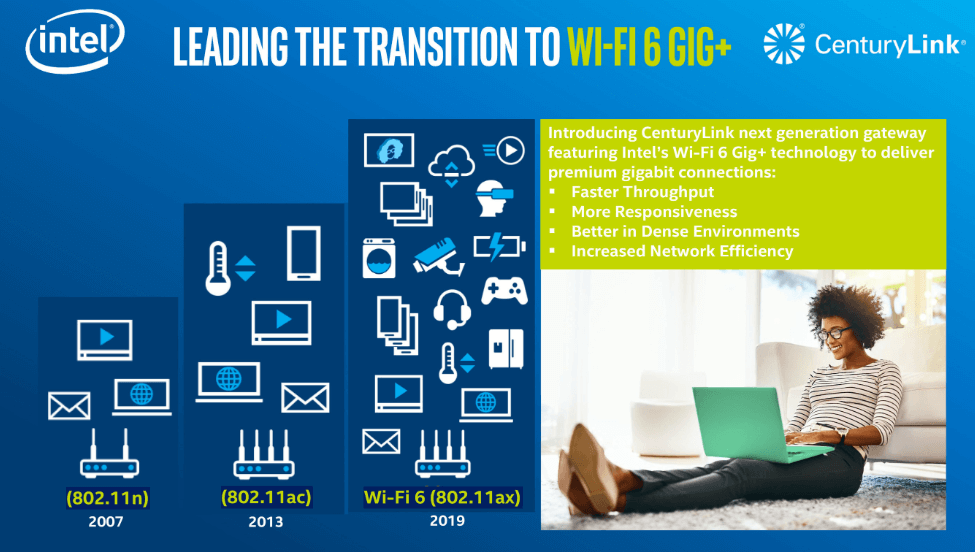 intel

LEADING THE TRANSITION TO WI-FI 6 GIG+

CenturyLink

Introducing CenturyLink next generation gateway featuring Intel's Wi-Fi 6 Gig+ technology to deliver premium gigabit connections:
▪ Faster Throughput
▪ More Responsiveness
▪ Better in Dense Environments
▪ Increased Network Efficiency

(802.11n)
2007

(802.11ac)
2013

Wi-Fi 6 (802.11ax)
2019